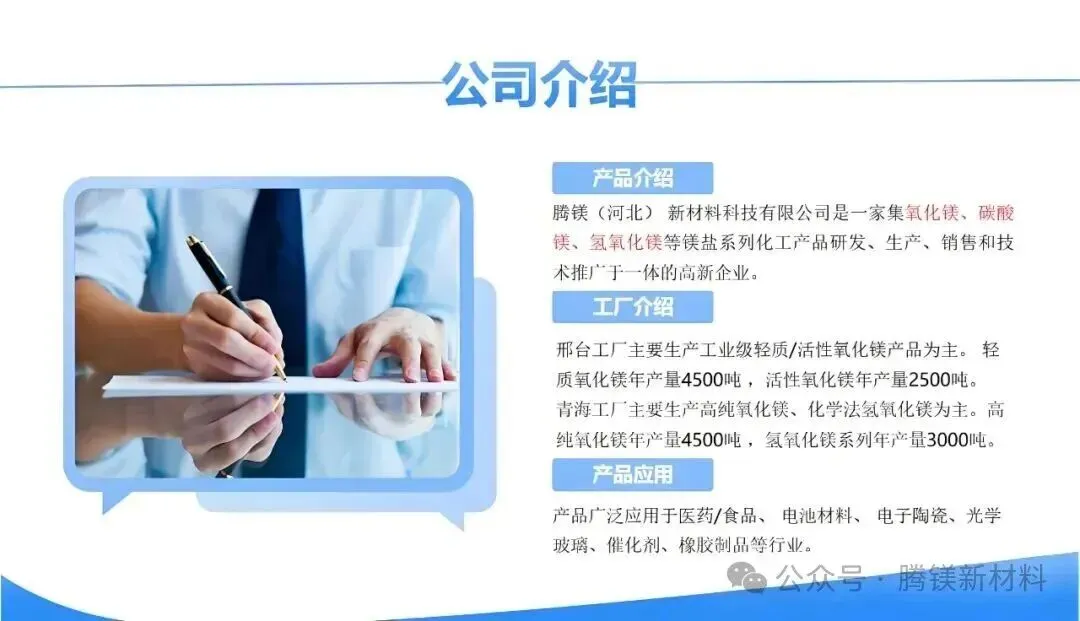 公司介绍

产品介绍

腾镁（河北） 新材料科技有限公司是一家集氧化镁、碳酸镁、氢氧化镁等镁盐系列化工产品研发、生产、销售和技术推广于一体的高新企业。

工厂介绍

邢台工厂主要生产工业级轻质/活性氧化镁产品为主。 轻质氧化镁年产量4500吨，活性氧化镁年产量2500吨。
青海工厂主要生产高纯氧化镁、化学法氢氧化镁为主。高纯氧化镁年产量4500吨，氢氧化镁系列年产量3000吨。

产品应用

产品广泛应用于医药/食品、 电池材料、 电子陶瓷、光学玻璃、催化剂、橡胶制品等行业。

公众号 · 腾镁新材料